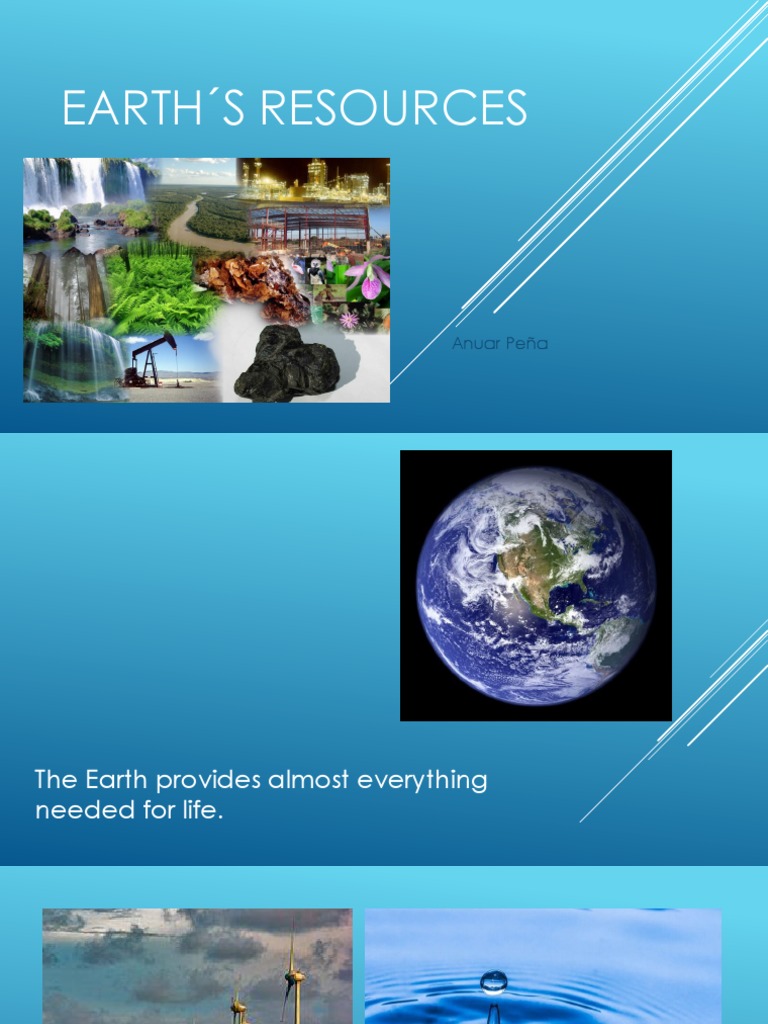 EARTH´S RESOURCES

Anuar Peña

The Earth provides almost everything needed for life.